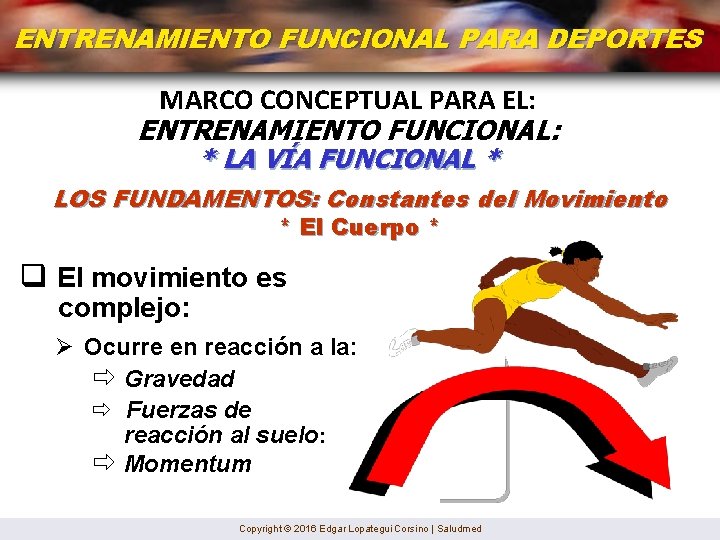 ENTRENAMIENTO FUNCIONAL PARA DEPORTES

MARCO CONCEPTUAL PARA EL:
ENTRENAMIENTO FUNCIONAL:
* LA VÍA FUNCIONAL *

LOS FUNDAMENTOS: Constantes del Movimiento
* El Cuerpo *

❑ El movimiento es complejo:

➢ Ocurre en reacción a la:

⇨ Gravedad

⇨ Fuerzas de reacción al suelo:

⇨ Momentum

Copyright © 2016 Edgar Lopategui Corsino | Saludmed